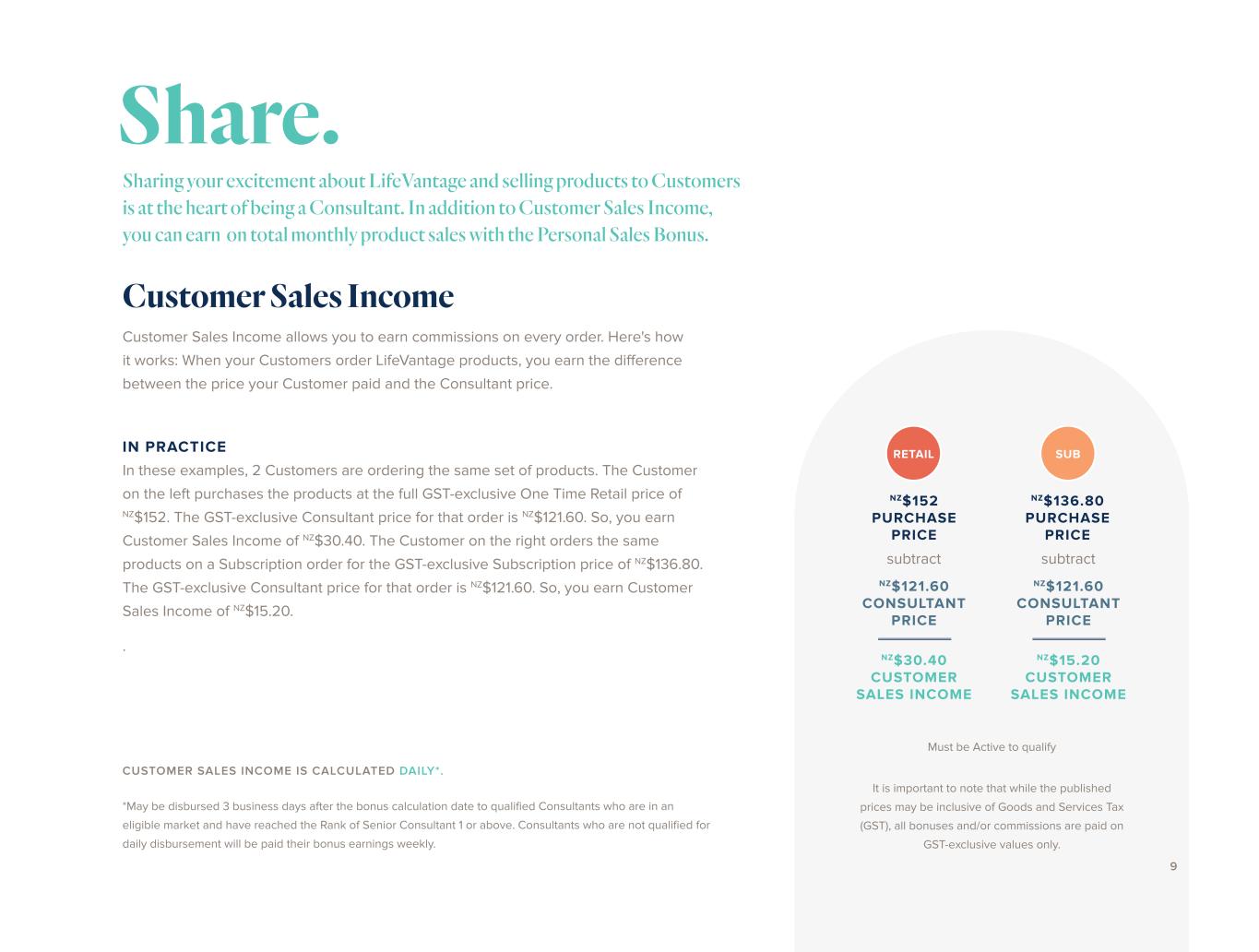 Share.

Sharing your excitement about LifeVantage and selling products to Customers is at the heart of being a Consultant. In addition to Customer Sales Income, you can earn on total monthly product sales with the Personal Sales Bonus.

Customer Sales Income

Customer Sales Income allows you to earn commissions on every order. Here's how it works: When your Customers order LifeVantage products, you earn the difference between the price your Customer paid and the Consultant price.

IN PRACTICE
In these examples, 2 Customers are ordering the same set of products. The Customer on the left purchases the products at the full GST-exclusive One Time Retail price of $^{NZ}$\$152. The GST-exclusive Consultant price for that order is $^{NZ}$\$121.60. So, you earn Customer Sales Income of $^{NZ}$\$30.40. The Customer on the right orders the same products on a Subscription order for the GST-exclusive Subscription price of $^{NZ}$\$136.80. The GST-exclusive Consultant price for that order is $^{NZ}$\$121.60. So, you earn Customer Sales Income of $^{NZ}$\$15.20.

.

CUSTOMER SALES INCOME IS CALCULATED DAILY*.

*May be disbursed 3 business days after the bonus calculation date to qualified Consultants who are in an eligible market and have reached the Rank of Senior Consultant 1 or above. Consultants who are not qualified for daily disbursement will be paid their bonus earnings weekly.

RETAIL

$^{NZ}$\$152
PURCHASE PRICE
subtract
$^{NZ}$\$121.60
CONSULTANT PRICE
$^{NZ}$\$30.40
CUSTOMER SALES INCOME

SUB

$^{NZ}$\$136.80
PURCHASE PRICE
subtract
$^{NZ}$\$121.60
CONSULTANT PRICE
$^{NZ}$\$15.20
CUSTOMER SALES INCOME

Must be Active to qualify

It is important to note that while the published prices may be inclusive of Goods and Services Tax (GST), all bonuses and/or commissions are paid on GST-exclusive values only.

9